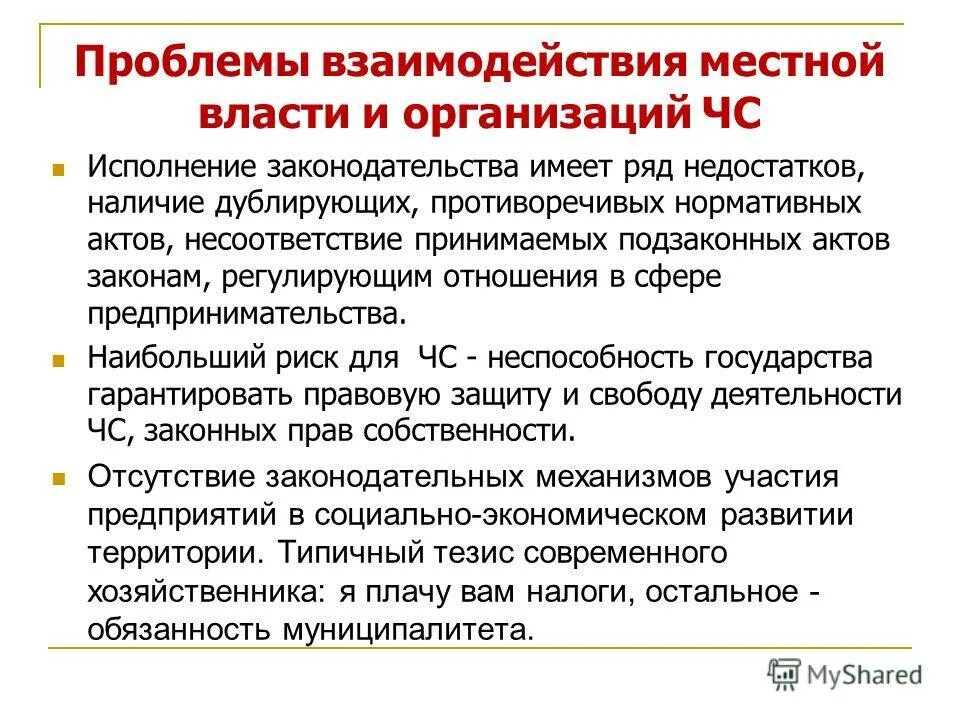 Проблемы взаимодействия местной власти и организаций ЧС

Исполнение законодательства имеет ряд недостатков, наличие дублирующих, противоречивых нормативных актов, несоответствие принимаемых подзаконных актов законам, регулирующим отношения в сфере предпринимательства.

Наибольший риск для ЧС - неспособность государства гарантировать правовую защиту и свободу деятельности ЧС, законных прав собственности.

Отсутствие законодательных механизмов участия предприятий в социально-экономическом развитии территории. Типичный тезис современного хозяйственника: я плачу вам налоги, остальное - обязанность муниципалитета.

MyShared